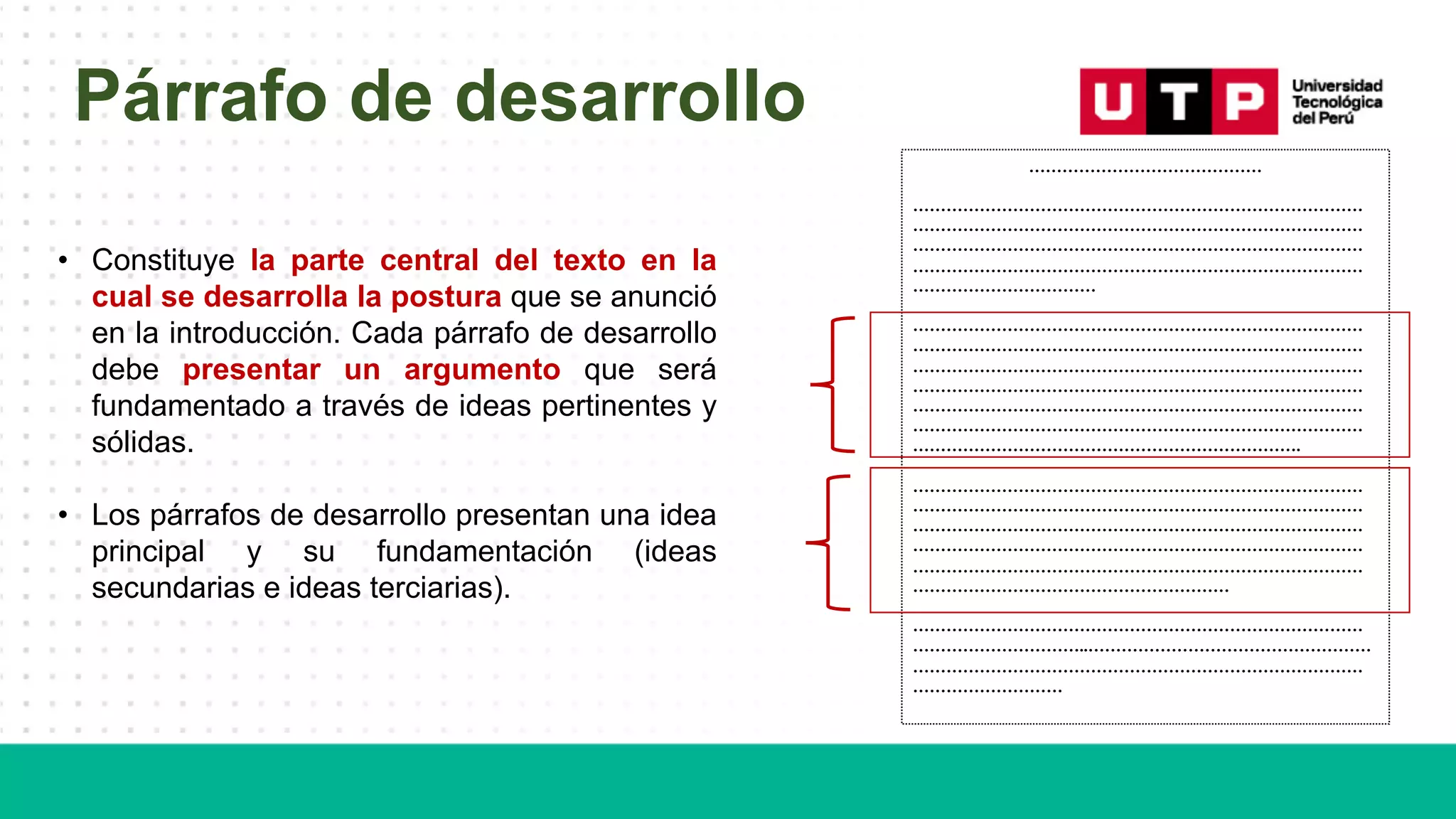 Párrafo de desarrollo

UTP Universidad Tecnológica del Perú

• Constituye la parte central del texto en la cual se desarrolla la postura que se anunció en la introducción. Cada párrafo de desarrollo debe presentar un argumento que será fundamentado a través de ideas pertinentes y sólidas.

• Los párrafos de desarrollo presentan una idea principal y su fundamentación (ideas secundarias e ideas terciarias).